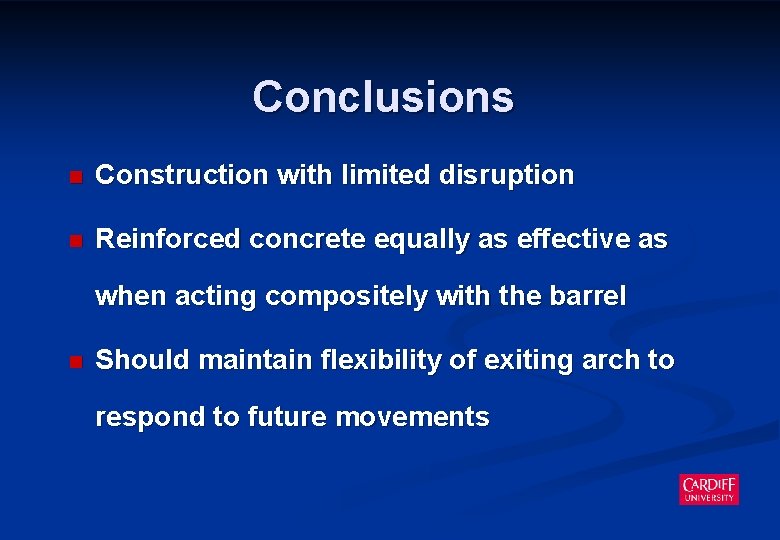 Conclusions

Construction with limited disruption

Reinforced concrete equally as effective as when acting compositely with the barrel

Should maintain flexibility of exiting arch to respond to future movements

CARDIFF UNIVERSITY